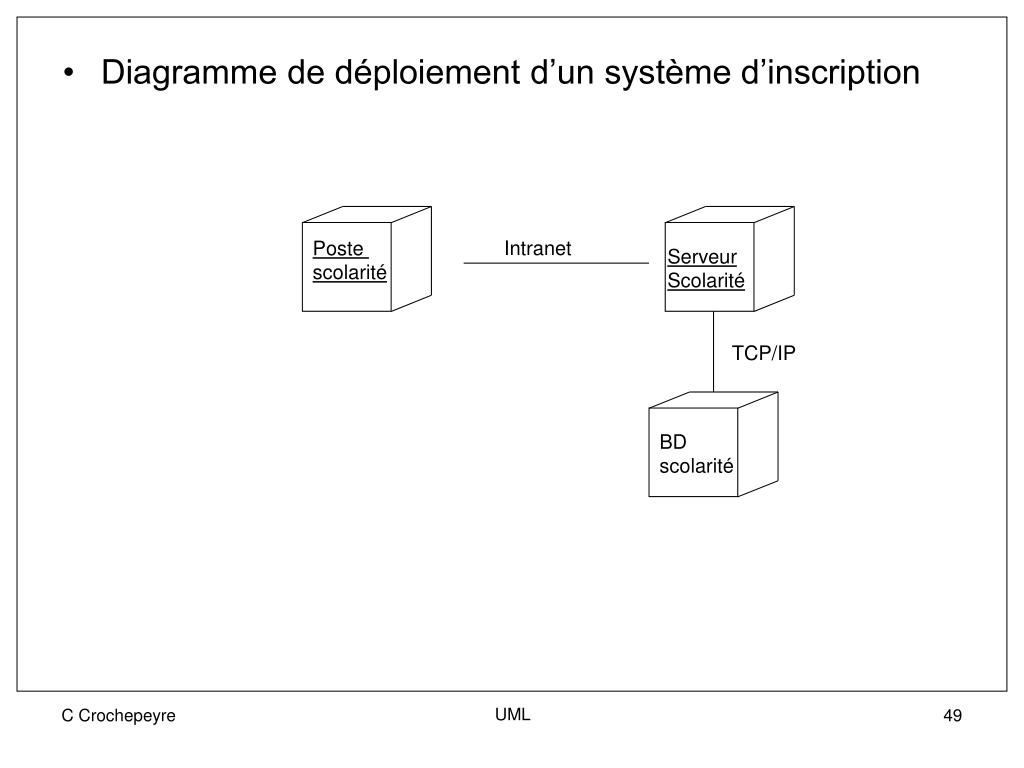 • Diagramme de déploiement d’un système d’inscription

Poste scolarité

Intranet

Serveur Scolarité

TCP/IP

BD scolarité

C Crochepeyre

UML

49